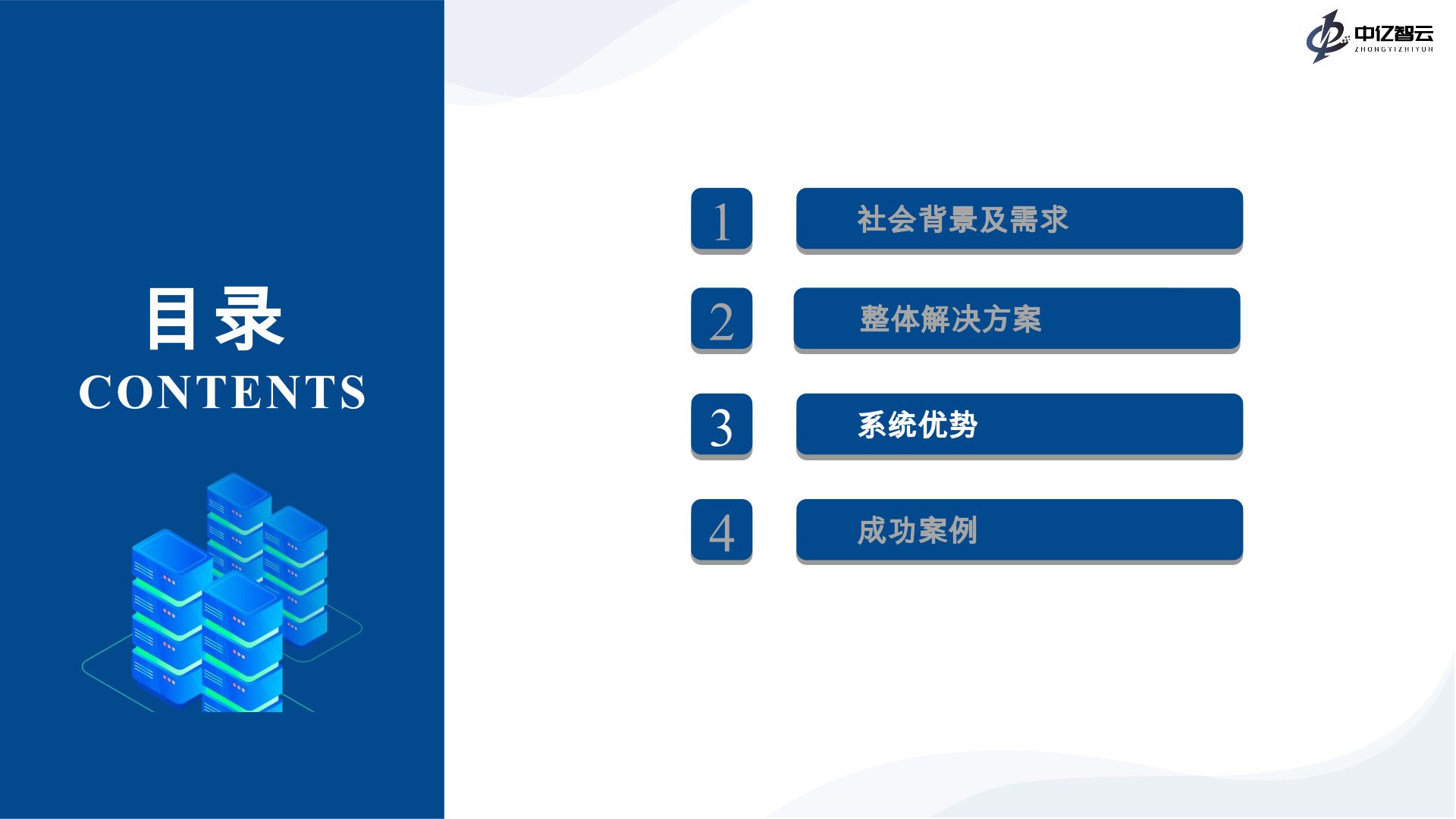 中亿智云
ZHONGYIZHIYUN

目录
CONTENTS

1 社会背景及需求

2 整体解决方案

3 系统优势

4 成功案例